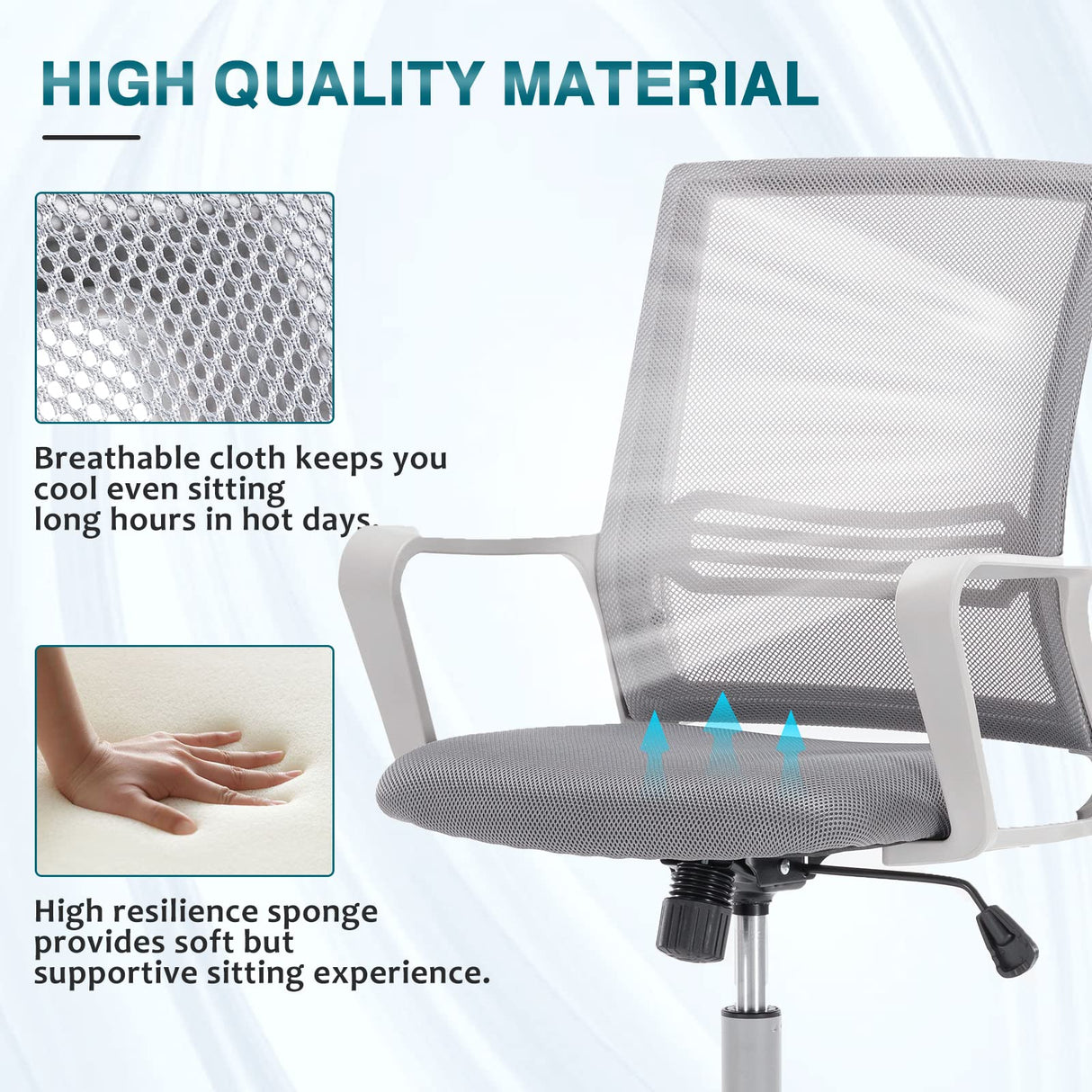 HIGH QUALITY MATERIAL

Breathable cloth keeps you cool even sitting long hours in hot days.

High resilience sponge provides soft but supportive sitting experience.